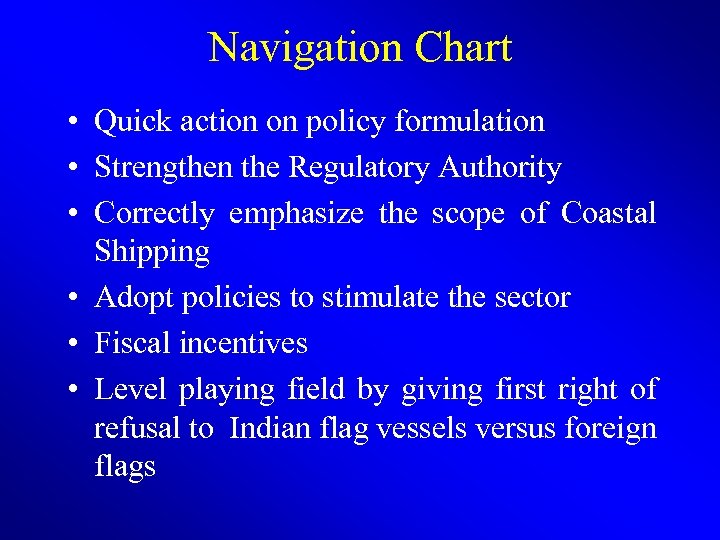 Navigation Chart

• Quick action on policy formulation
• Strengthen the Regulatory Authority
• Correctly emphasize the scope of Coastal Shipping
• Adopt policies to stimulate the sector
• Fiscal incentives
• Level playing field by giving first right of refusal to Indian flag vessels versus foreign flags